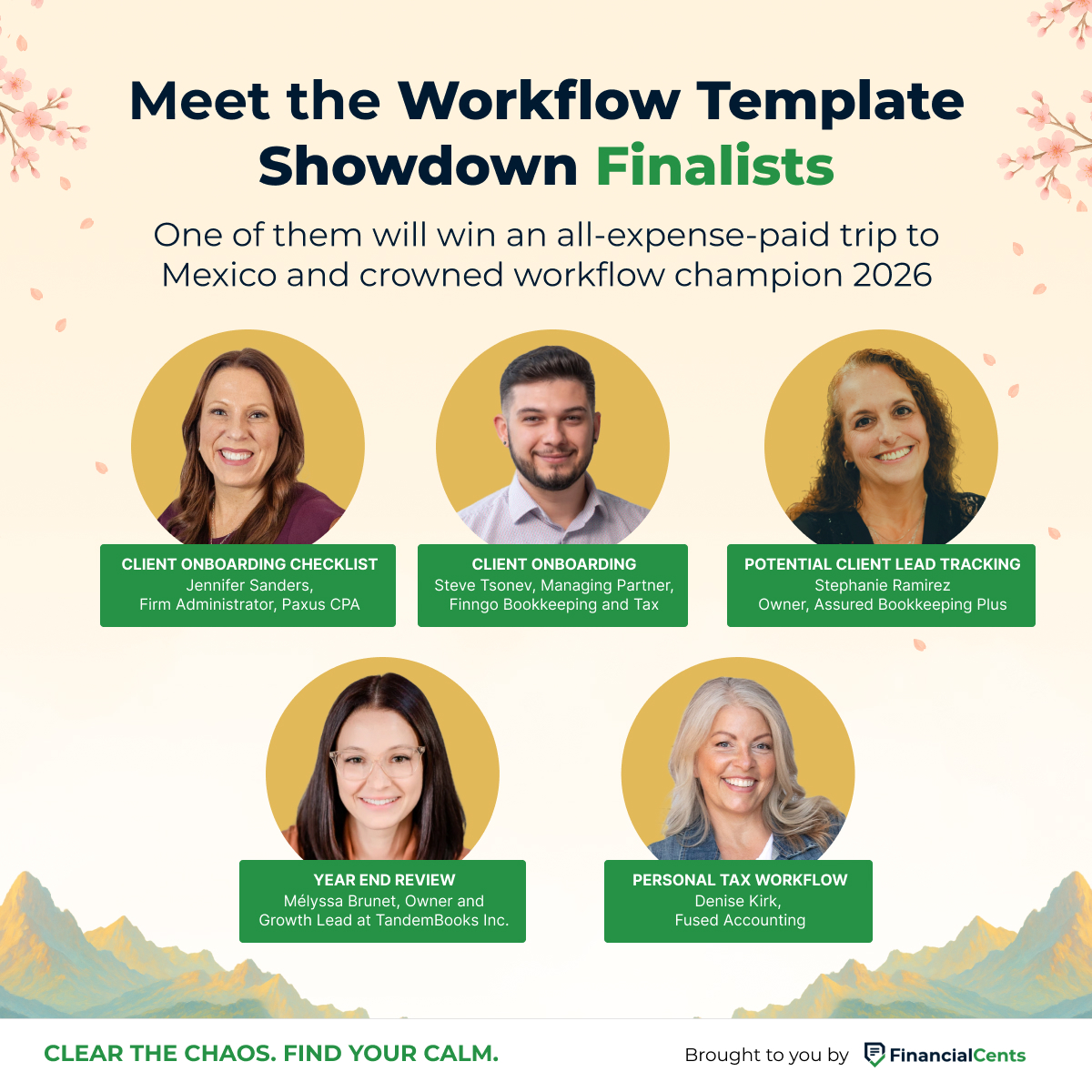 Meet the Workflow Template Showdown Finalists

One of them will win an all-expense-paid trip to Mexico and crowned workflow champion 2026

CLIENT ONBOARDING CHECKLIST
Jennifer Sanders,
Firm Administrator, Paxus CPA

CLIENT ONBOARDING
Steve Tsonev, Managing Partner,
Finngo Bookkeeping and Tax

POTENTIAL CLIENT LEAD TRACKING
Stephanie Ramirez
Owner, Assured Bookkeeping Plus

YEAR END REVIEW
Mélyssa Brunet, Owner and
Growth Lead at TandemBooks Inc.

PERSONAL TAX WORKFLOW
Denise Kirk,
Fused Accounting

CLEAR THE CHAOS. FIND YOUR CALM.

Brought to you by FinancialCents